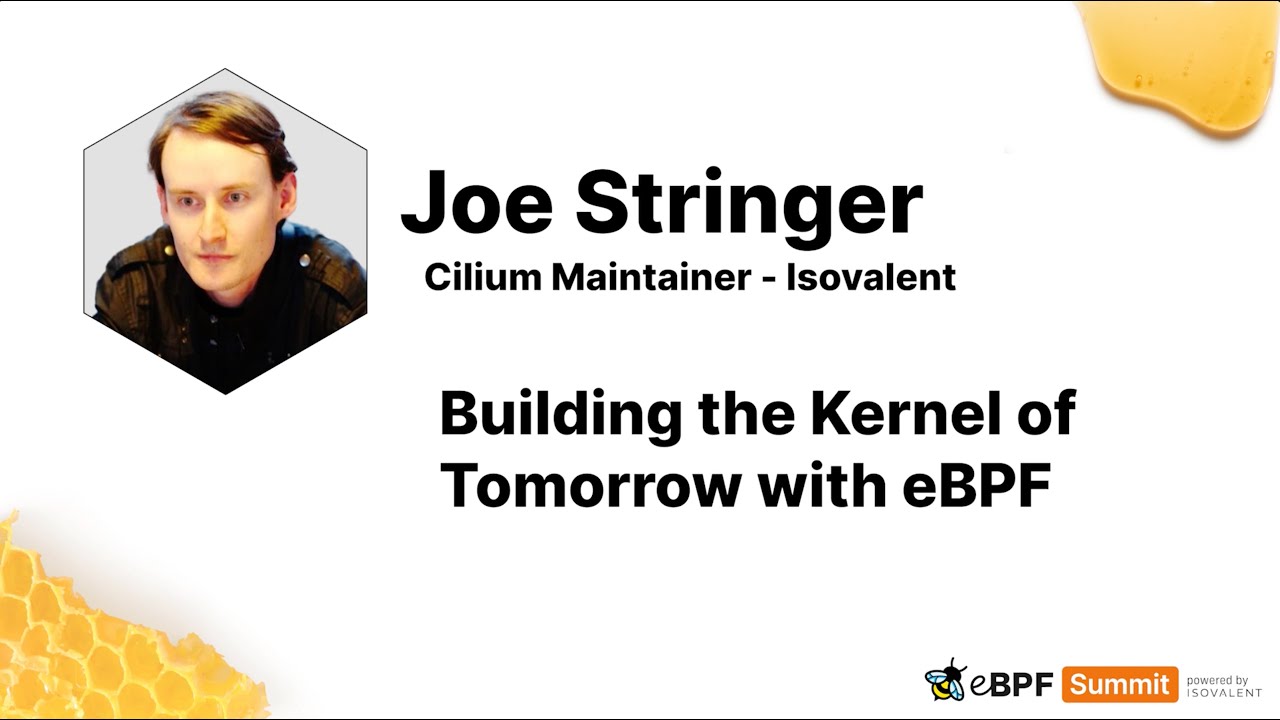 Joe Stringer
Cilium Maintainer - Isovalent

Building the Kernel of Tomorrow with eBPF

eBPF Summit powered by ISOVALENT